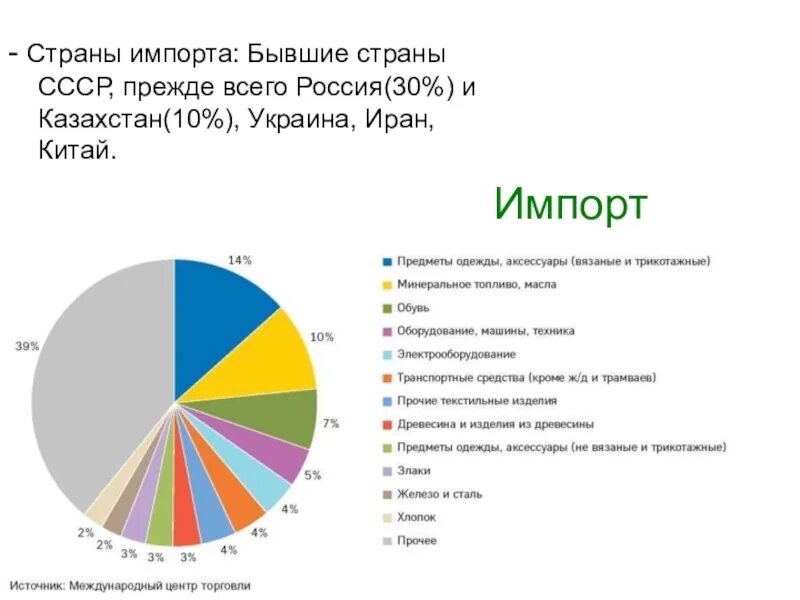 - Страны импорта: Бывшие страны СССР, прежде всего Россия(30%) и Казахстан(10%), Украина, Иран, Китай.

Импорт

14%
10%
7%
5%
4%
4%
4%
3%
3%
3%
2%
2%
39%

Предметы одежды, аксессуары (вязаные и трикотажные)
Минеральное топливо, масла
Обувь
Оборудование, машины, техника
Электрооборудование
Транспортные средства (кроме ж/д и трамваев)
Прочие текстильные изделия
Древесина и изделия из древесины
Предметы одежды, аксессуары (не вязаные и трикотажные)
Злаки
Железо и сталь
Хлопок
Прочее

Источник: Международный центр торговли